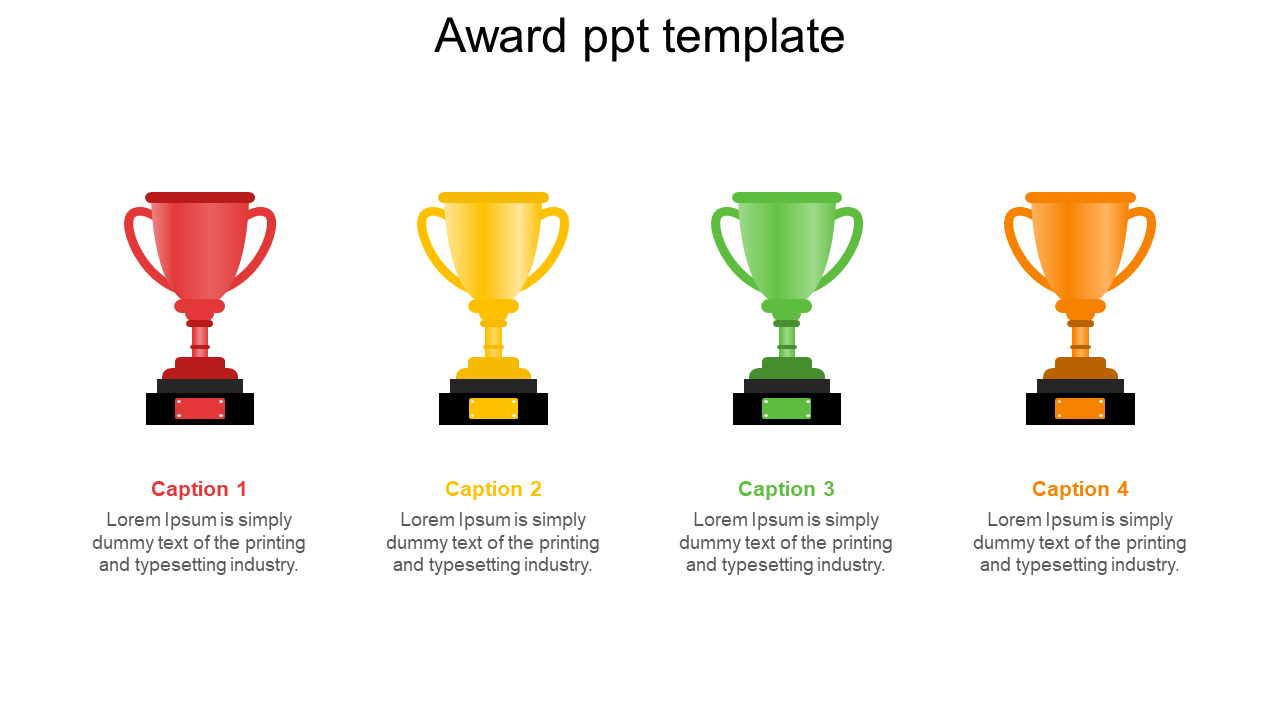 Award ppt template

Caption 1
Lorem Ipsum is simply dummy text of the printing and typesetting industry.

Caption 2
Lorem Ipsum is simply dummy text of the printing and typesetting industry.

Caption 3
Lorem Ipsum is simply dummy text of the printing and typesetting industry.

Caption 4
Lorem Ipsum is simply dummy text of the printing and typesetting industry.